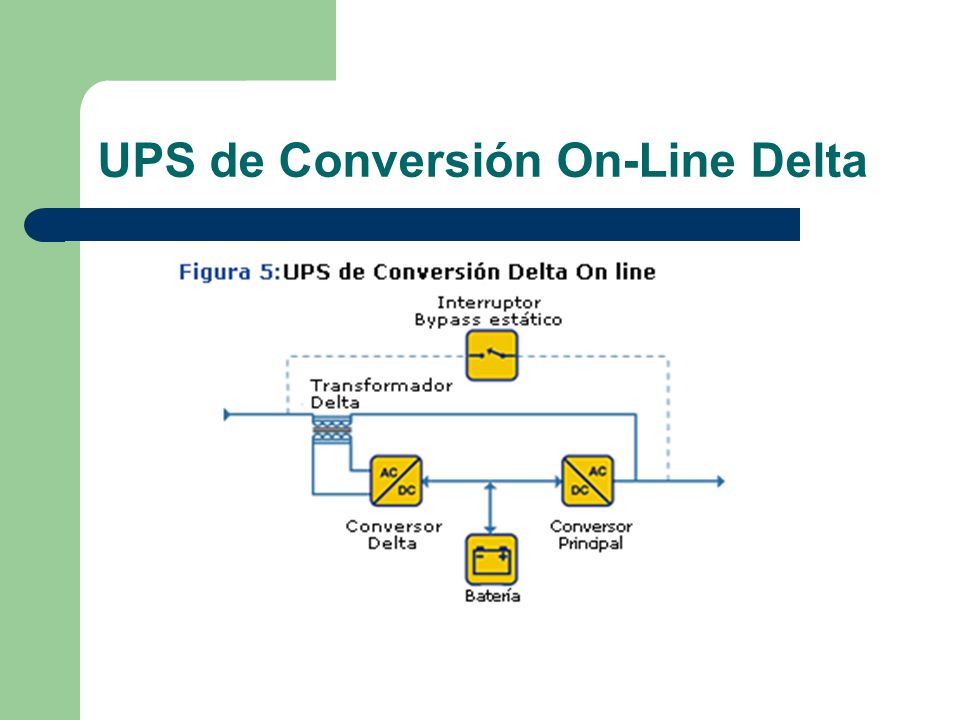 UPS de Conversión On-Line Delta

Figura 5:UPS de Conversión Delta On line

Interruptor
Bypass estático

Transformador
Delta

AC
DC

AC
DC

Conversor
Delta

Conversor
Principal

Batería